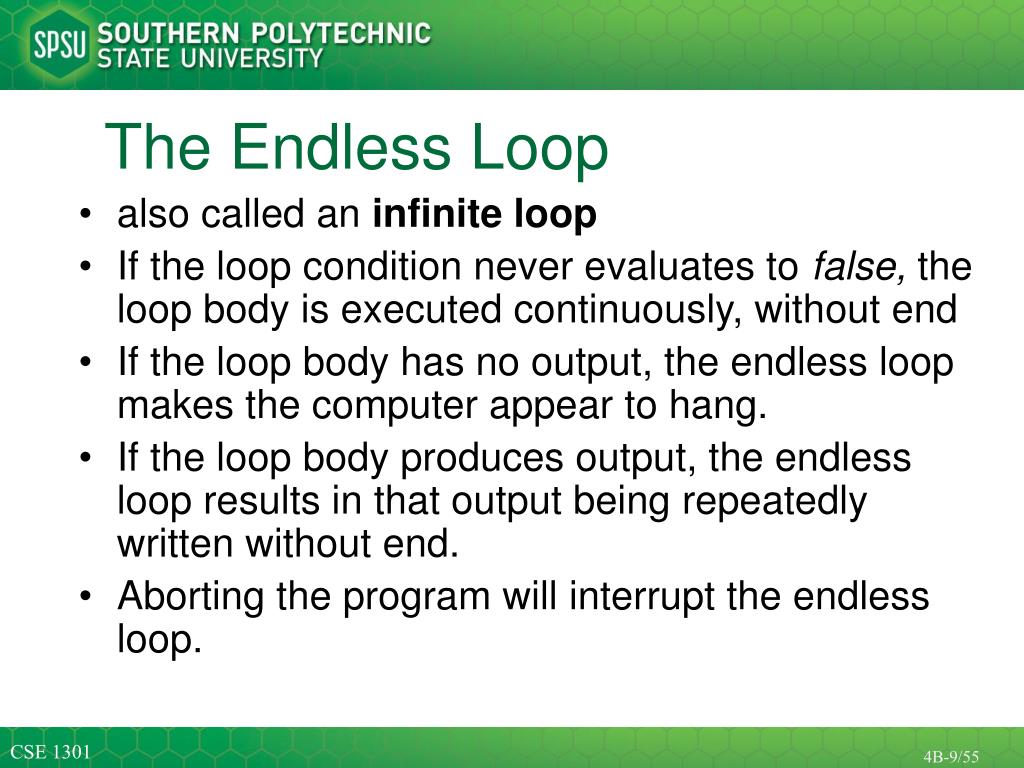 SPSU SOUTHERN POLYTECHNIC STATE UNIVERSITY

The Endless Loop

• also called an infinite loop
• If the loop condition never evaluates to false, the loop body is executed continuously, without end
• If the loop body has no output, the endless loop makes the computer appear to hang.
• If the loop body produces output, the endless loop results in that output being repeatedly written without end.
• Aborting the program will interrupt the endless loop.

CSE 1301

4B-9/55